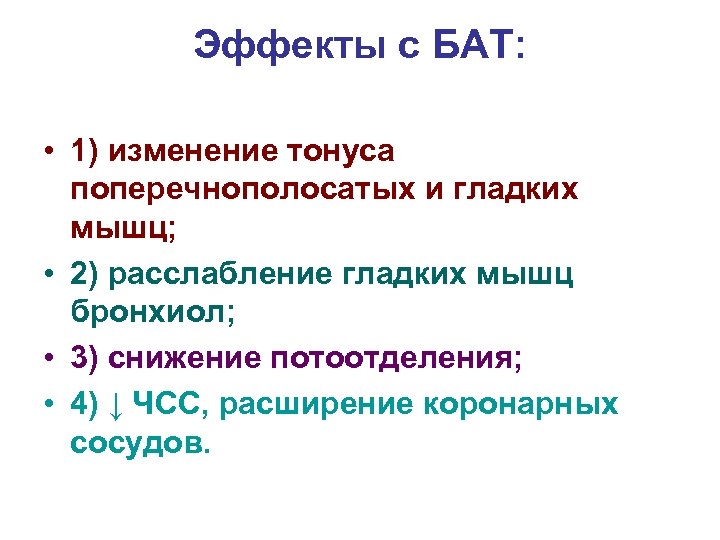 Эффекты с БАТ:

• 1) изменение тонуса поперечнополосатых и гладких мышц;
• 2) расслабление гладких мышц бронхиол;
• 3) снижение потоотделения;
• 4) ↓ ЧСС, расширение коронарных сосудов.